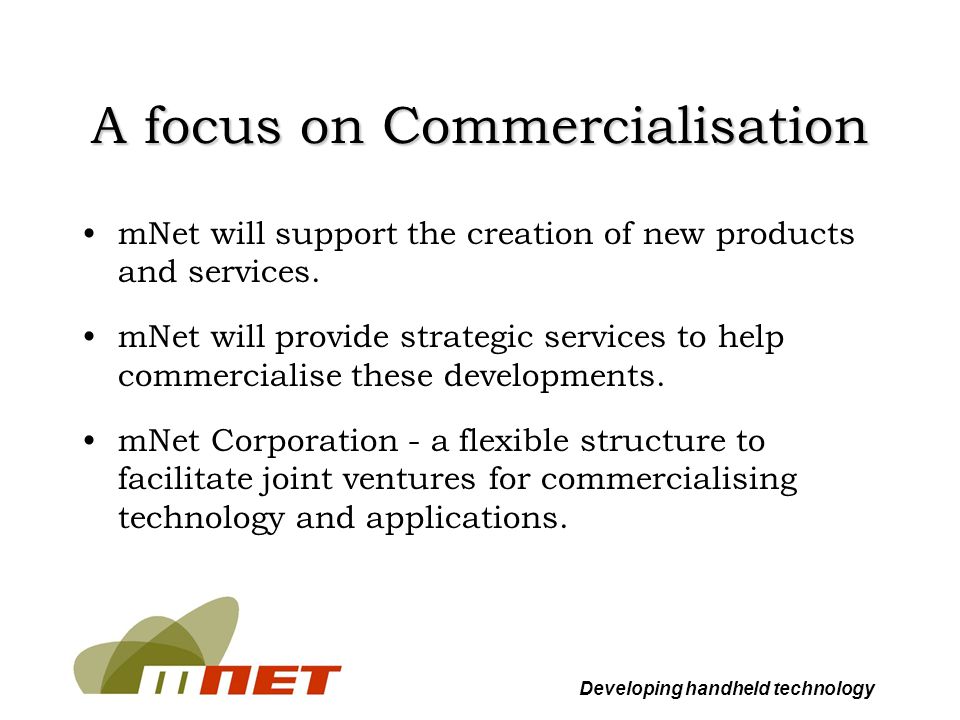 A focus on Commercialisation

• mNet will support the creation of new products and services.

• mNet will provide strategic services to help commercialise these developments.

• mNet Corporation - a flexible structure to facilitate joint ventures for commercialising technology and applications.

mNET

Developing handheld technology